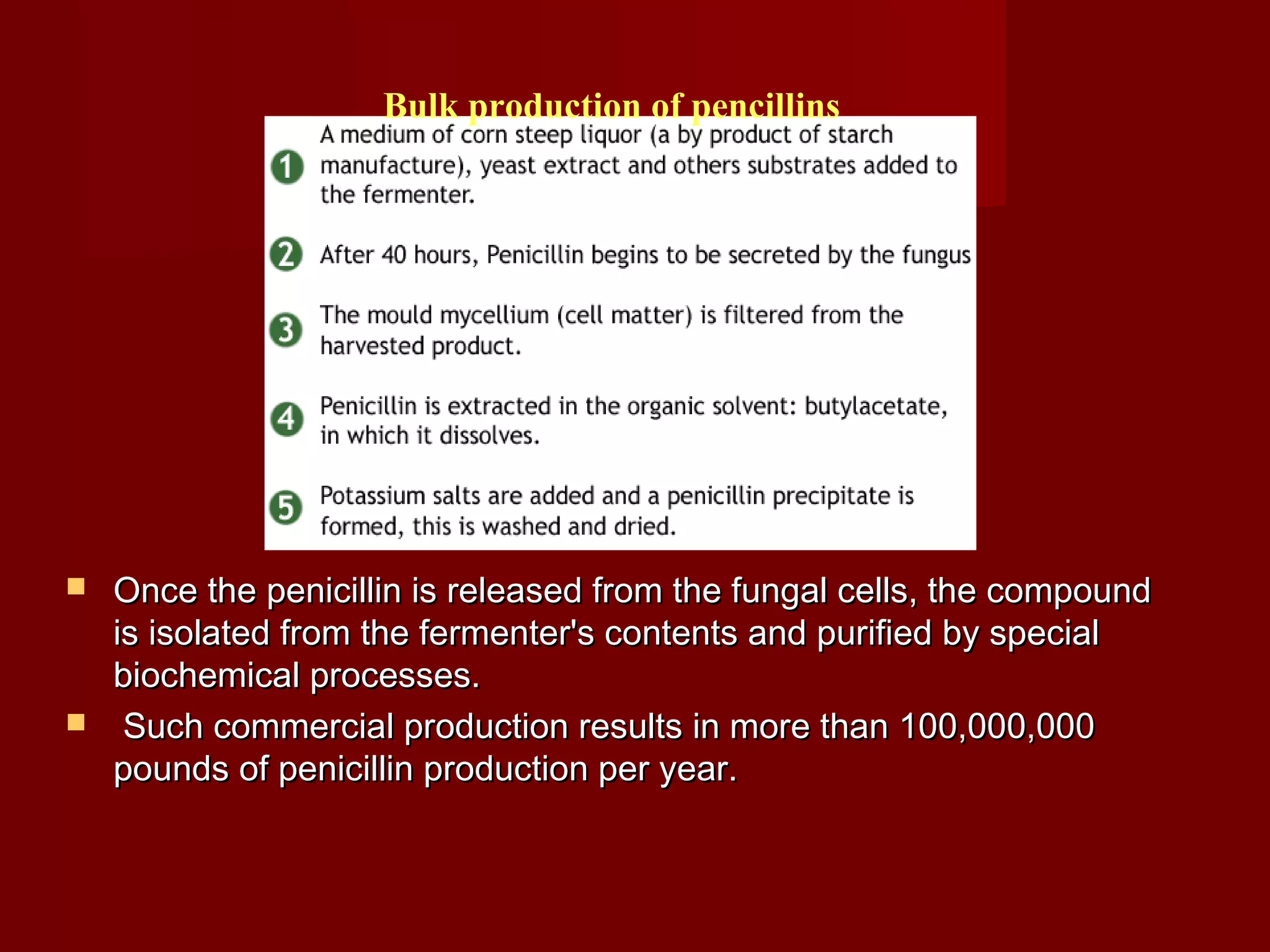 Bulk production of pencillins

1 A medium of corn steep liquor (a by product of starch manufacture), yeast extract and others substrates added to the fermenter.

2 After 40 hours, Penicillin begins to be secreted by the fungus

3 The mould mycellium (cell matter) is filtered from the harvested product.

4 Penicillin is extracted in the organic solvent: butylacetate, in which it dissolves.

5 Potassium salts are added and a penicillin precipitate is formed, this is washed and dried.

Once the penicillin is released from the fungal cells, the compound is isolated from the fermenter's contents and purified by special biochemical processes.

Such commercial production results in more than 100,000,000 pounds of penicillin production per year.